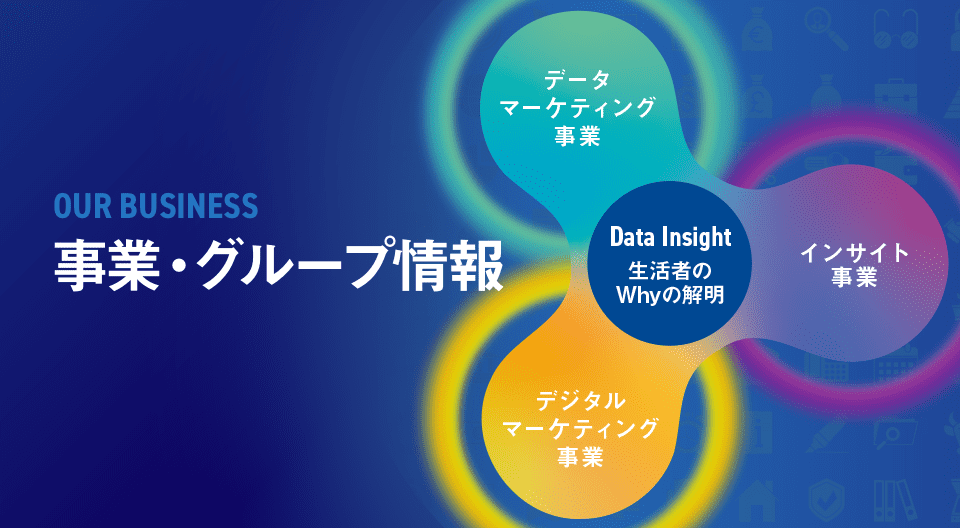 OUR BUSINESS
事業・グループ情報

データ
マーケティング
事業

Data Insight
生活者の
Whyの解明

インサイト
事業

デジタル
マーケティング
事業